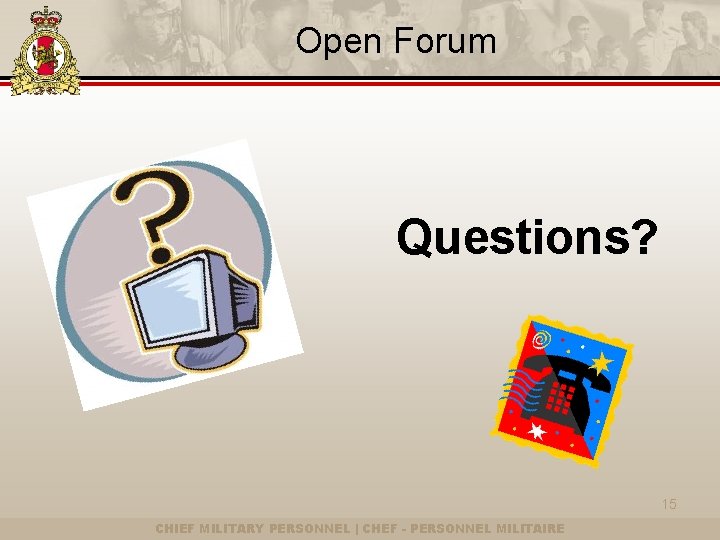 Open Forum

Questions?

15

CHIEF MILITARY PERSONNEL | CHEF - PERSONNEL MILITAIRE